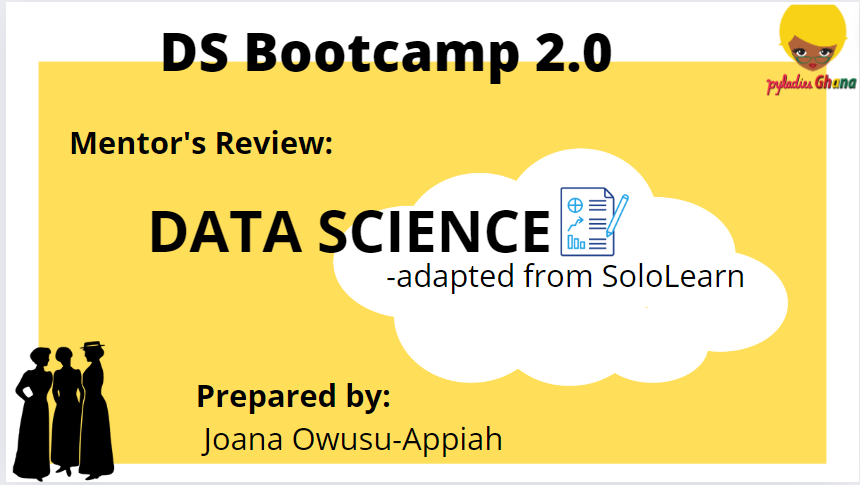 DS Bootcamp 2.0

pyladies Ghana

Mentor's Review:

DATA SCIENCE

-adapted from SoloLearn

Prepared by:
Joana Owusu-Appiah